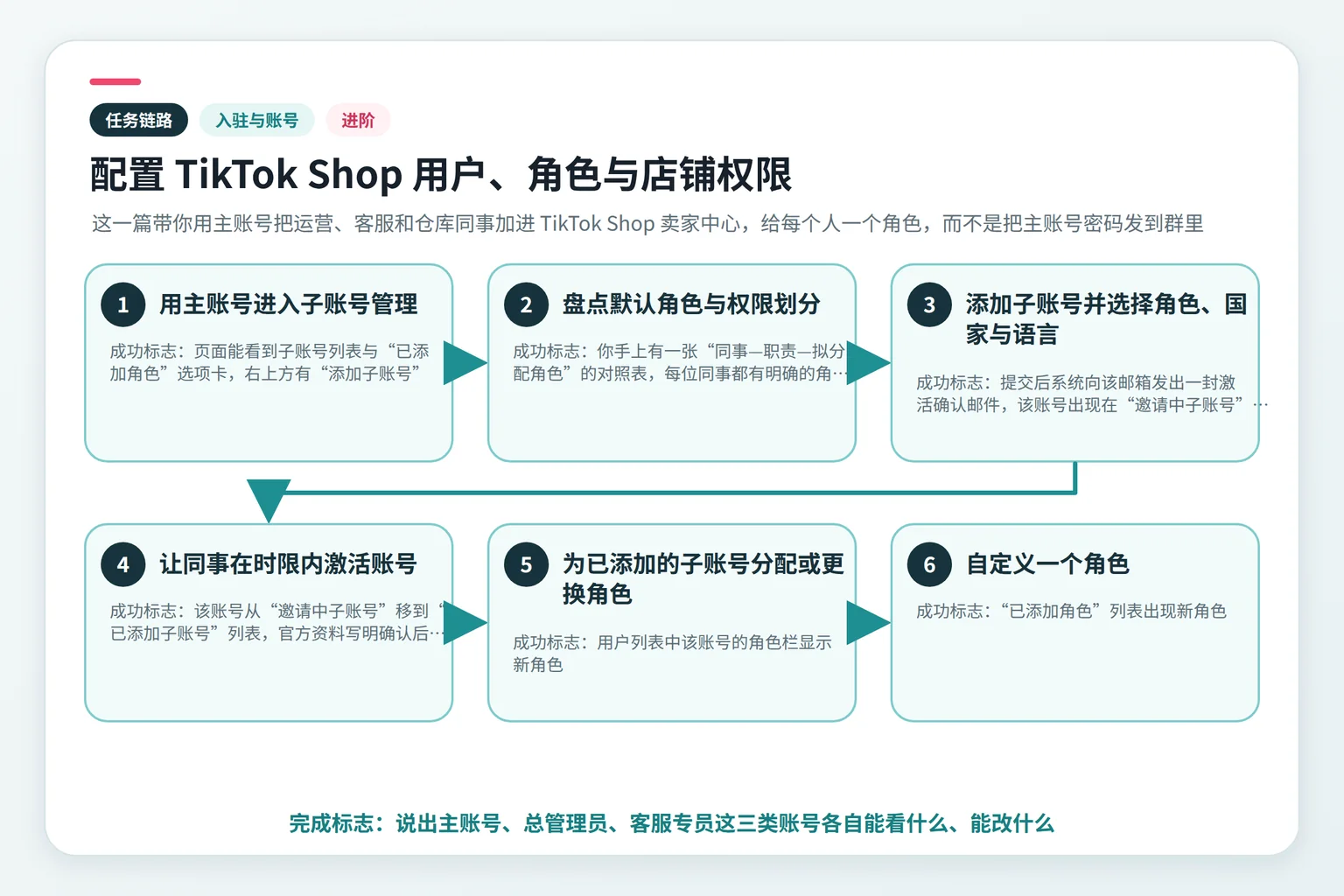 任务链路 入驻与账号 进阶

配置 TikTok Shop 用户、角色与店铺权限

这一篇带你用主账号把运营、客服和仓库同事加进 TikTok Shop 卖家中心，给每个人一个角色，而不是把主账号密码发到群里

1 用主账号进入子账号管理

成功标志：页面能看到子账号列表与“已添加角色”选项卡，右上方有“添加子账号”

2 盘点默认角色与权限划分

成功标志：你手上有一张“同事—职责—拟分配角色”的对照表，每位同事都有明确的角…

3 添加子账号并选择角色、国家与语言

成功标志：提交后系统向该邮箱发出一封激活确认邮件，该账号出现在“邀请中子账号”…

4 让同事在时限内激活账号

成功标志：该账号从“邀请中子账号”移到“已添加子账号”列表，官方资料写明确认后…

5 为已添加的子账号分配或更换角色

成功标志：用户列表中该账号的角色栏显示新角色

6 自定义一个角色

成功标志：“已添加角色”列表出现新角色

完成标志：说出主账号、总管理员、客服专员这三类账号各自能看什么、能改什么